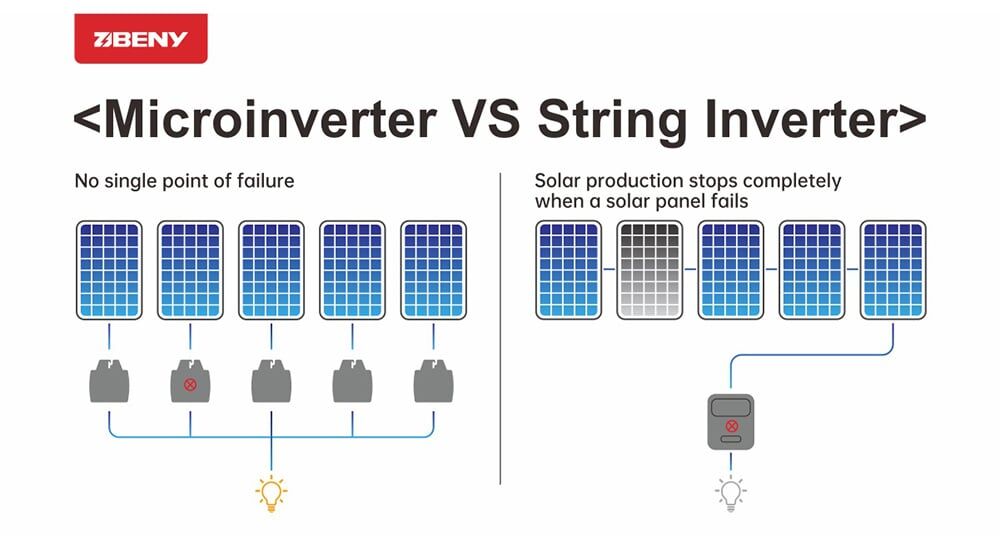 ZBENY

<Microinverter VS String Inverter>

No single point of failure

Solar production stops completely when a solar panel fails